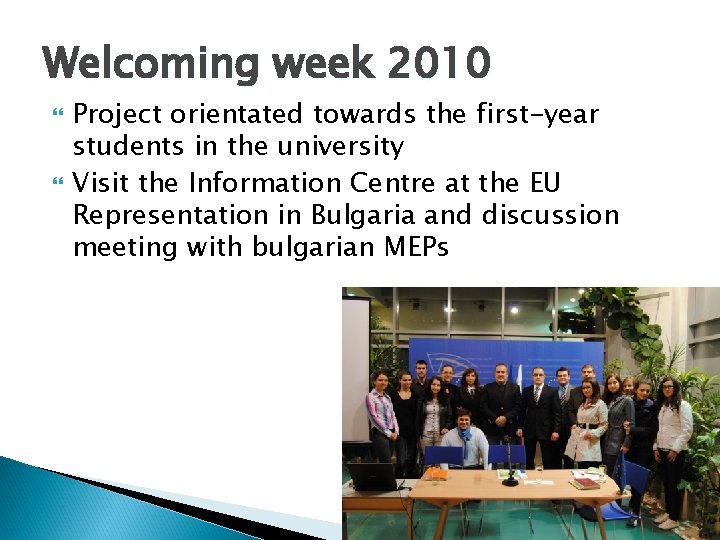 Welcoming week 2010

Project orientated towards the first-year students in the university

Visit the Information Centre at the EU Representation in Bulgaria and discussion meeting with bulgarian MEPs